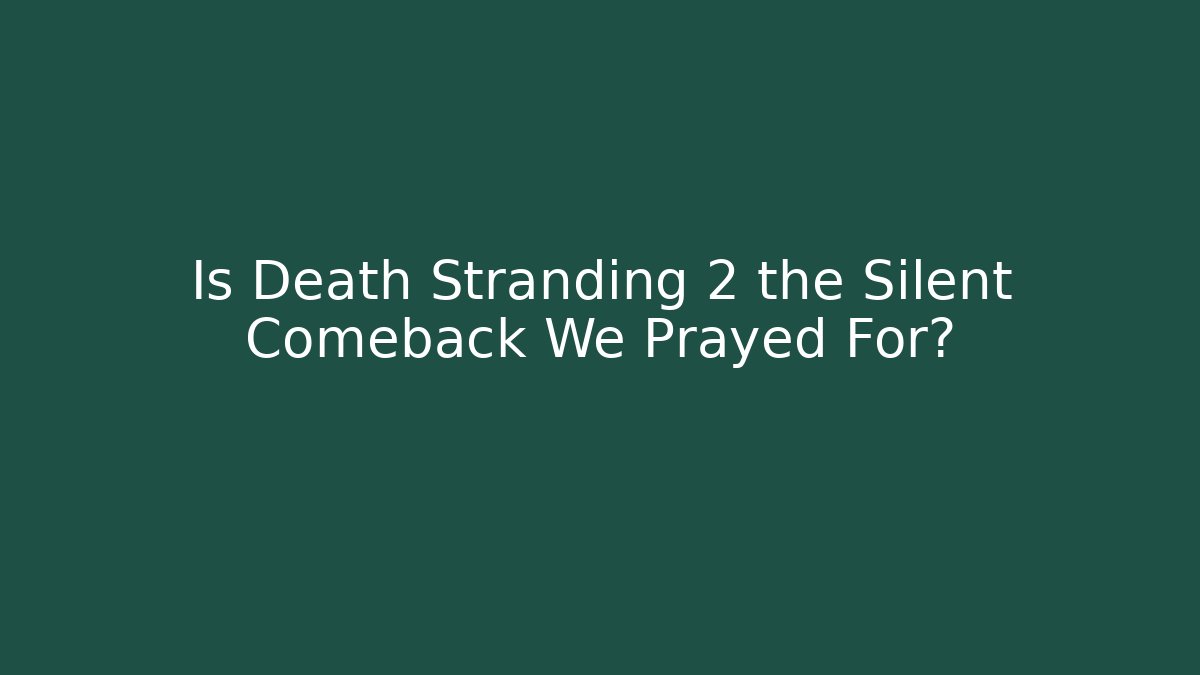 Is Death Stranding 2 the Silent Comeback We Prayed For?